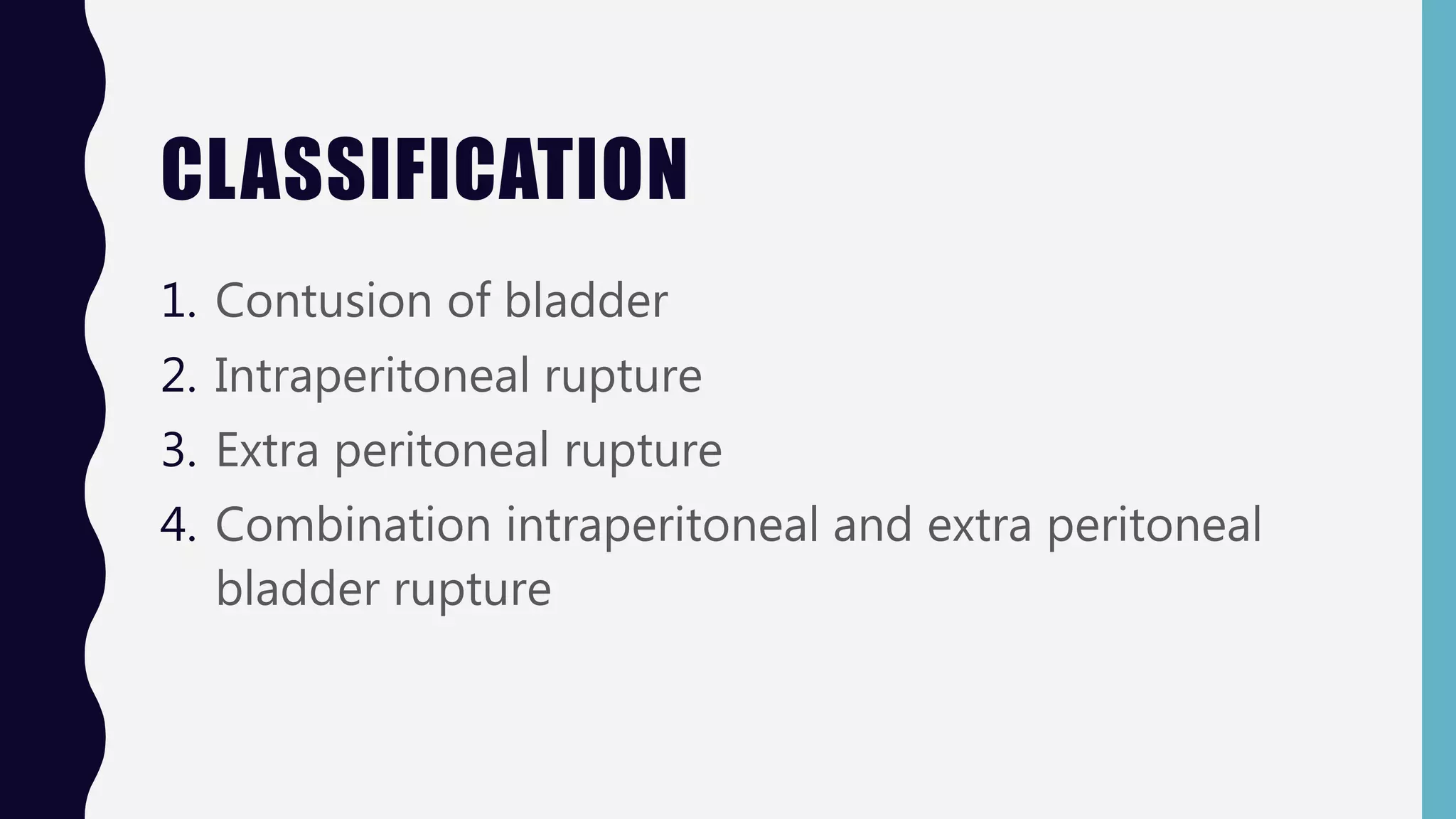 CLASSIFICATION

1. Contusion of bladder
2. Intraperitoneal rupture
3. Extra peritoneal rupture
4. Combination intraperitoneal and extra peritoneal bladder rupture